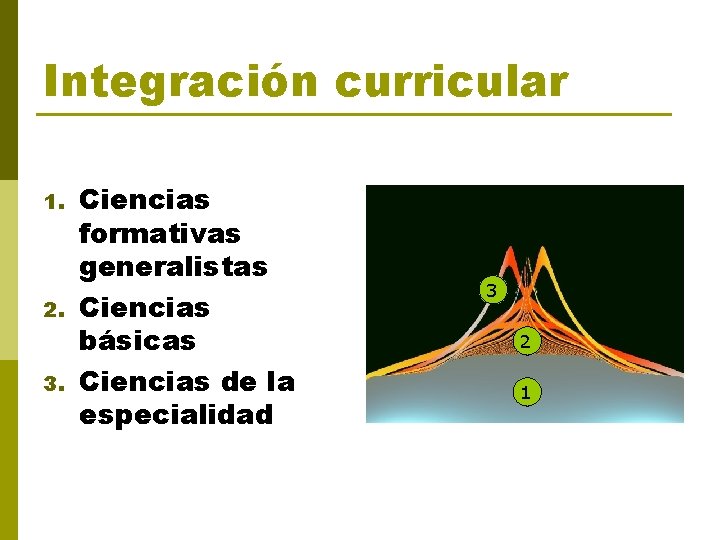 Integración curricular

1. Ciencias formativas generalistas
2. Ciencias básicas
3. Ciencias de la especialidad

3
2
1